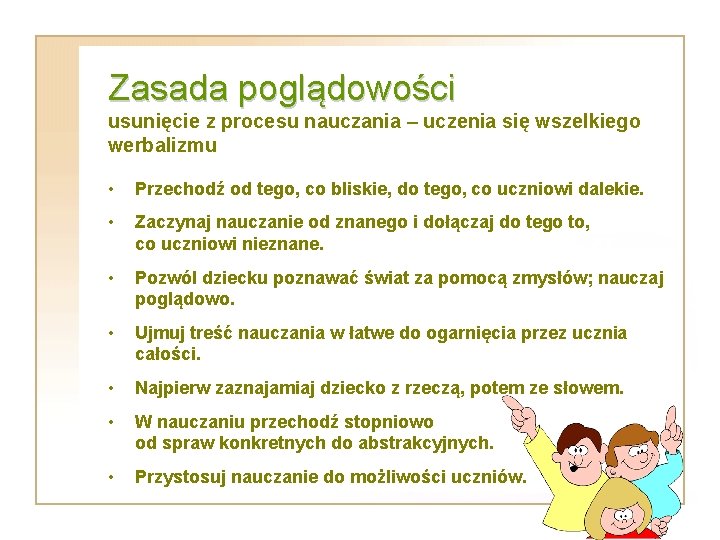 Zasada poglądowości
usunięcie z procesu nauczania – uczenia się wszelkiego werbalizmu

• Przechodź od tego, co bliskie, do tego, co uczniowi dalekie.
• Zaczynaj nauczanie od znanego i dołączaj do tego to, co uczniowi nieznane.
• Pozwól dziecku poznawać świat za pomocą zmysłów; nauczaj poglądowo.
• Ujmuj treść nauczania w łatwe do ogarnięcia przez ucznia całości.
• Najpierw zaznajamiaj dziecko z rzeczą, potem ze słowem.
• W nauczaniu przechodź stopniowo od spraw konkretnych do abstrakcyjnych.
• Przystosuj nauczanie do możliwości uczniów.